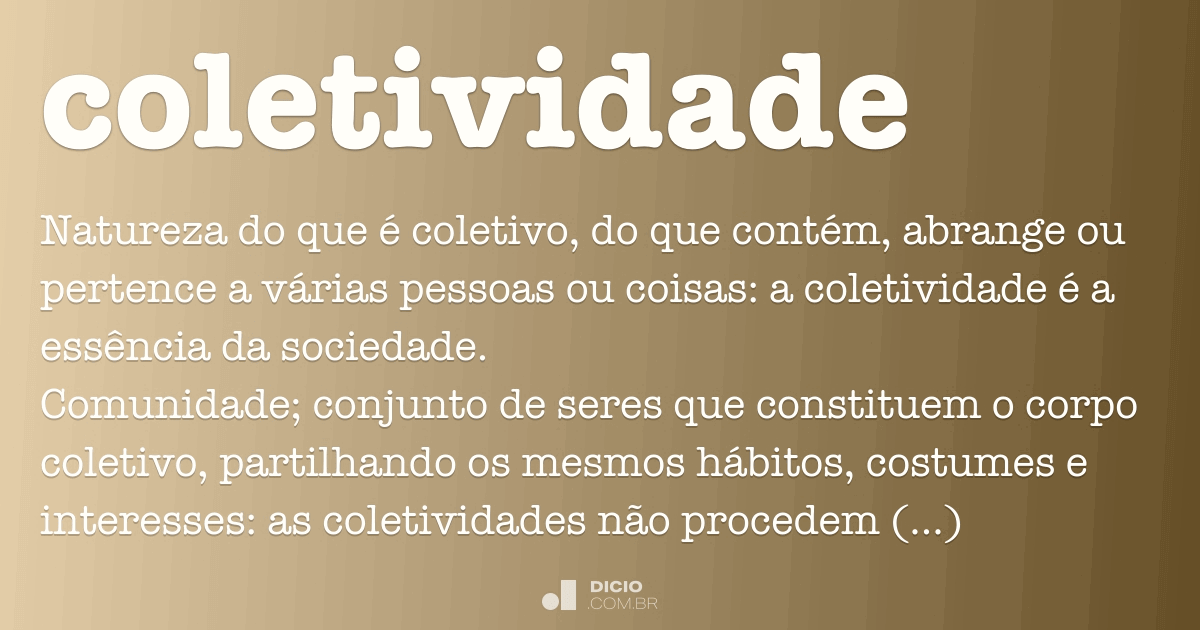 coletividade

Natureza do que é coletivo, do que contém, abrange ou pertence a várias pessoas ou coisas: a coletividade é a essência da sociedade.
Comunidade; conjunto de seres que constituem o corpo coletivo, partilhando os mesmos hábitos, costumes e interesses: as coletividades não procedem (...)

DICIO
.COM.BR